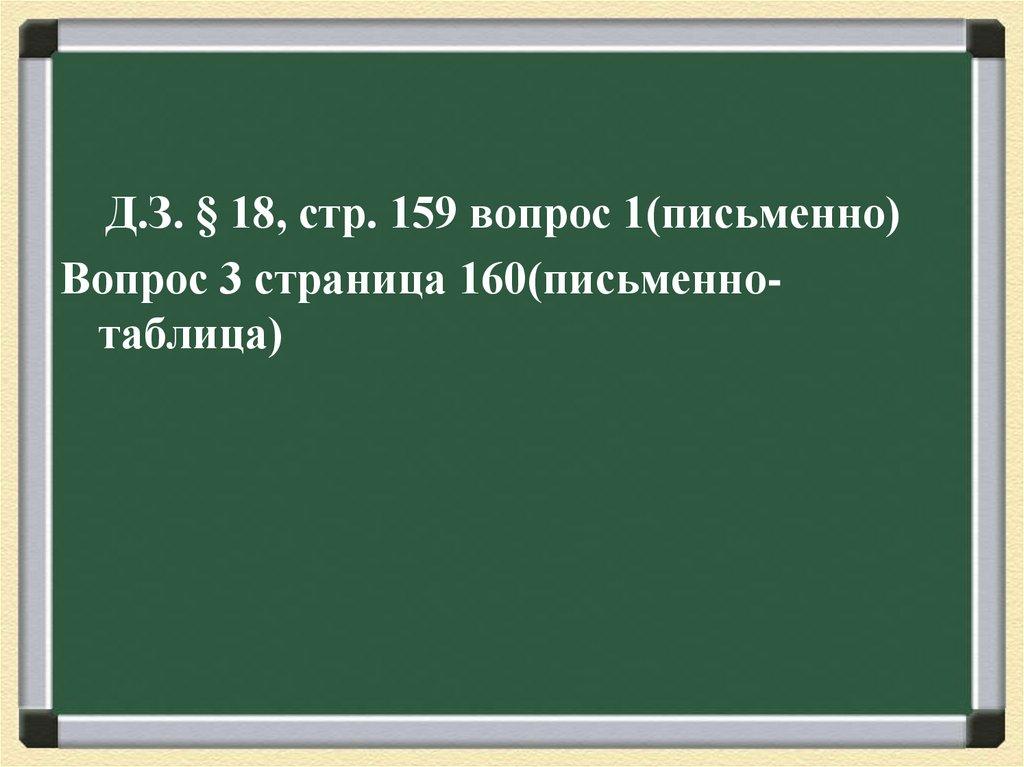 Д.З. § 18, стр. 159 вопрос 1(письменно)
Вопрос 3 страница 160(письменно-таблица)